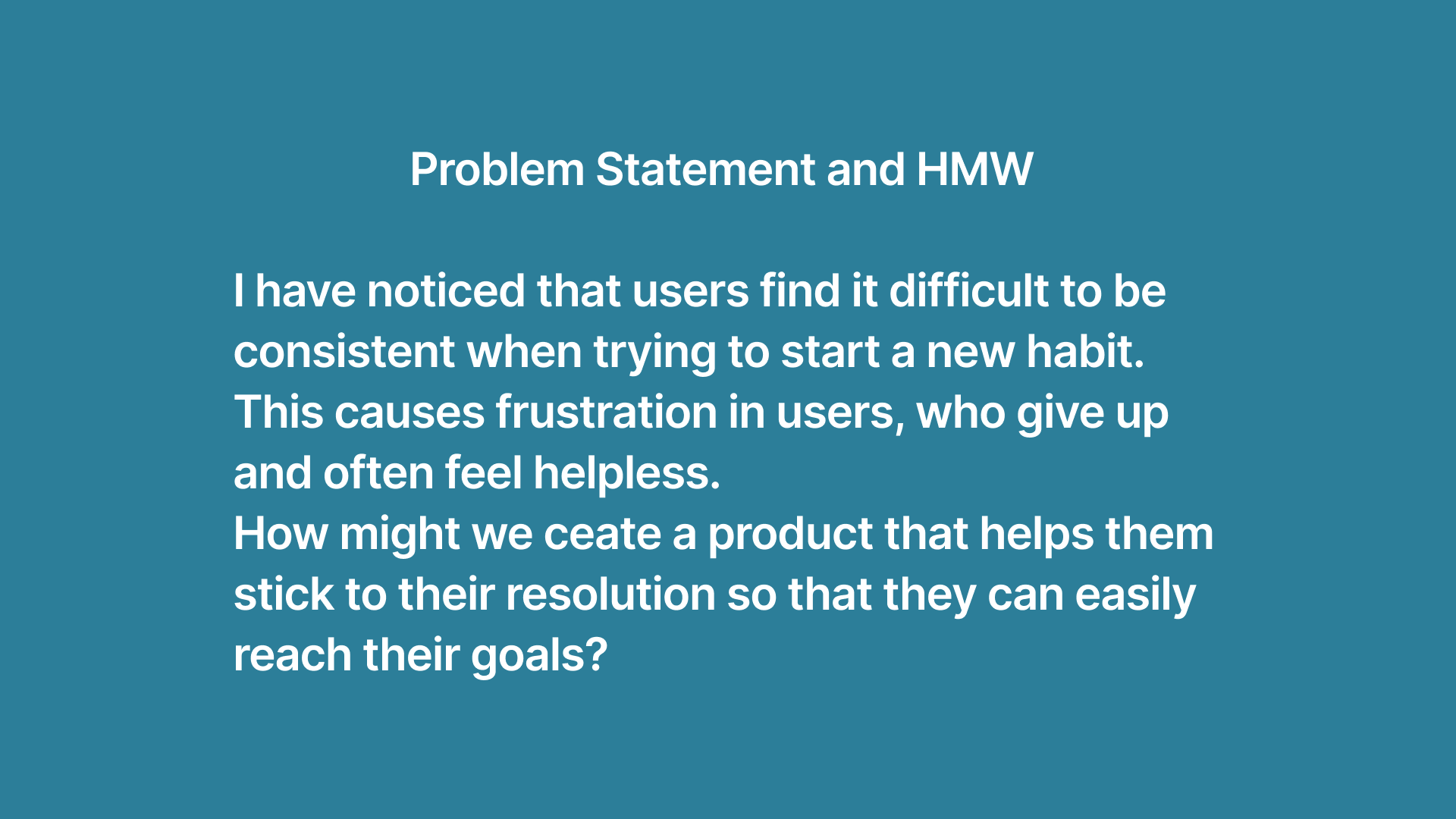 Problem Statement and HMW

I have noticed that users find it difficult to be consistent when trying to start a new habit.
This causes frustration in users, who give up and often feel helpless.
How might we ceate a product that helps them stick to their resolution so that they can easily reach their goals?